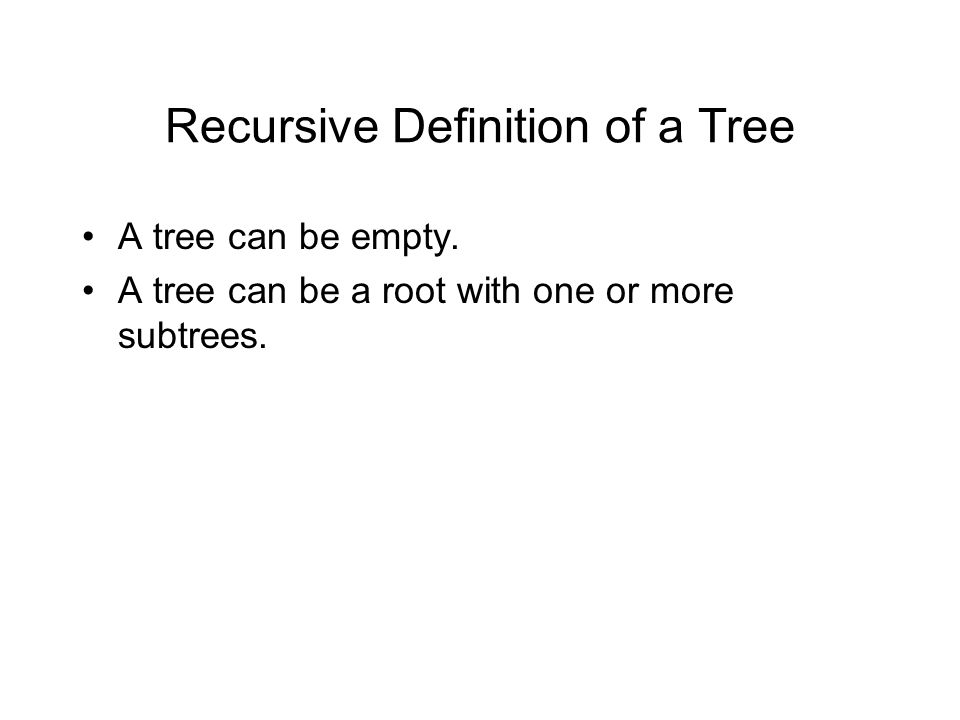 Recursive Definition of a Tree

• A tree can be empty.
• A tree can be a root with one or more subtrees.